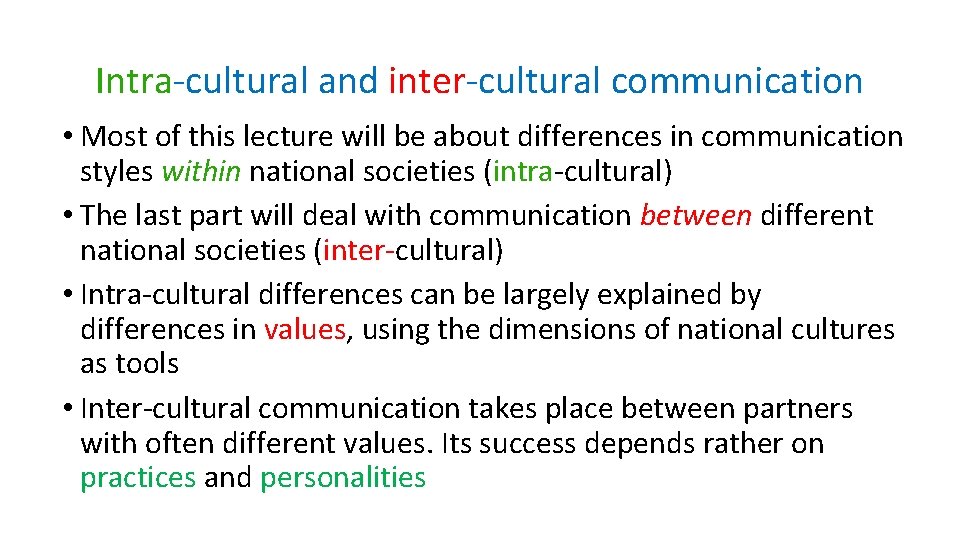 Intra-cultural and inter-cultural communication

• Most of this lecture will be about differences in communication styles within national societies (intra-cultural)

• The last part will deal with communication between different national societies (inter-cultural)

• Intra-cultural differences can be largely explained by differences in values, using the dimensions of national cultures as tools

• Inter-cultural communication takes place between partners with often different values. Its success depends rather on practices and personalities